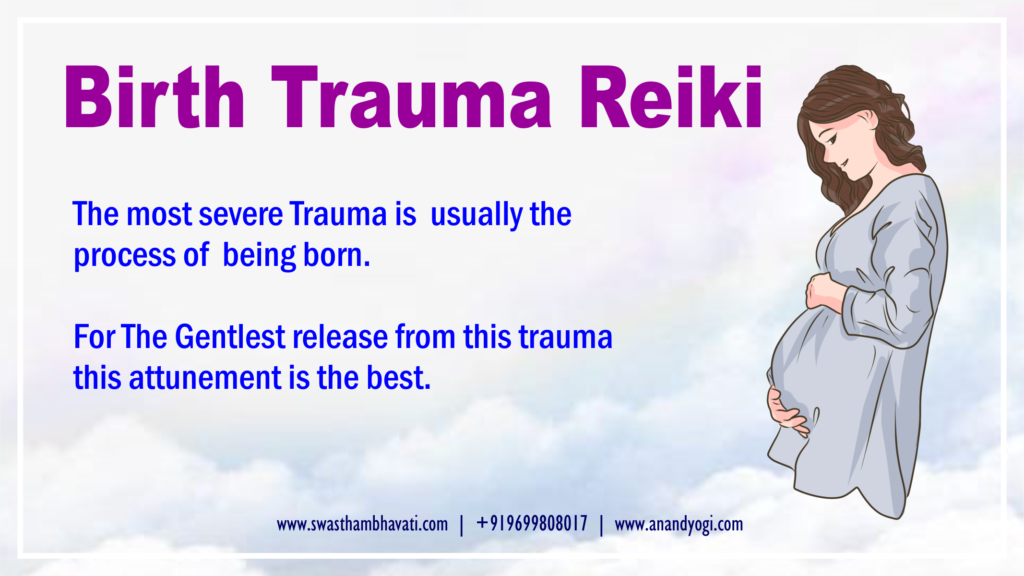 Birth Trauma Reiki

The most severe Trauma is usually the process of being born.

For The Gentlest release from this trauma this attunement is the best.

www.swasthambhavati.com | +919699808017 | www.anandyogi.com